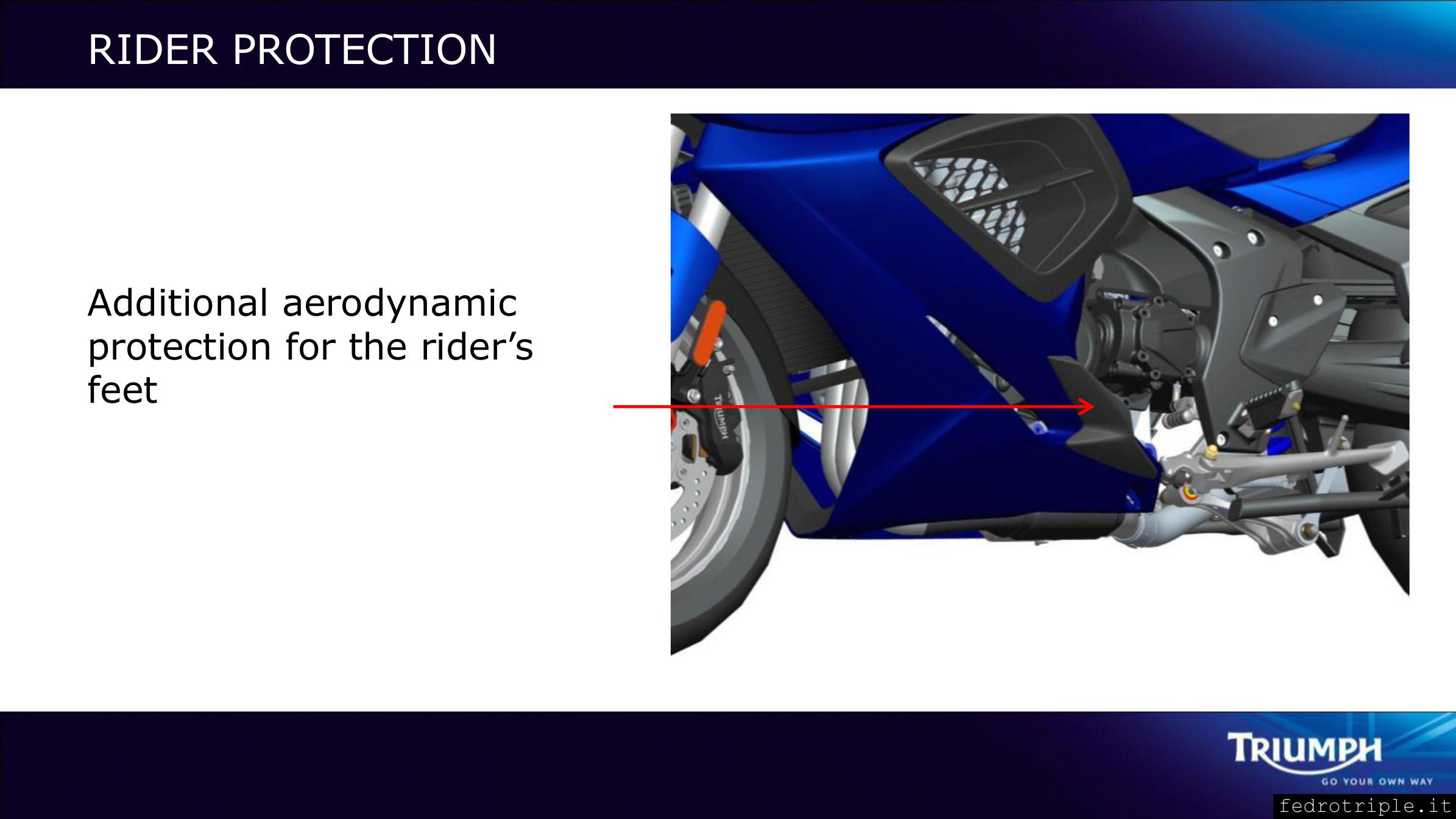 RIDER PROTECTION

Additional aerodynamic protection for the rider's feet

TRIUMPH

TRIUMPH
GO YOUR OWN WAY

fedrotriple.it